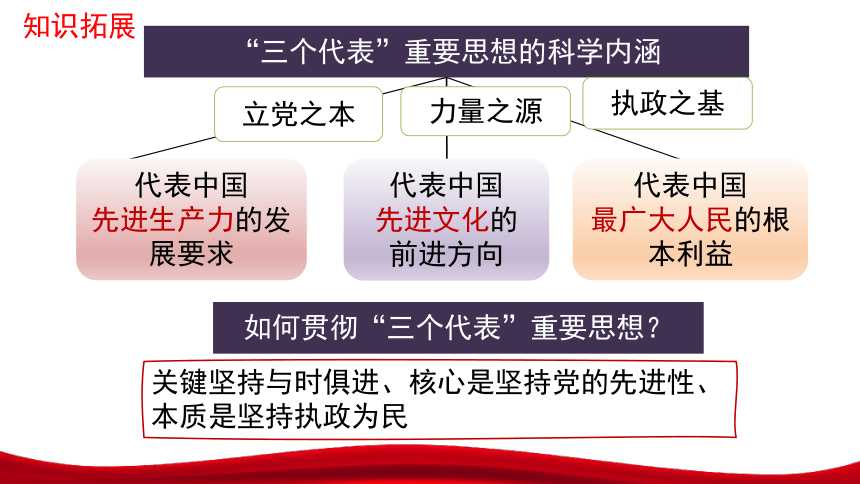 知识拓展

“三个代表”重要思想的科学内涵

立党之本

力量之源

执政之基

代表中国先进生产力的发展要求

代表中国先进文化的前进方向

代表中国最广大人民的根本利益

如何贯彻“三个代表”重要思想？

关键坚持与时俱进、核心是坚持党的先进性、本质是坚持执政为民